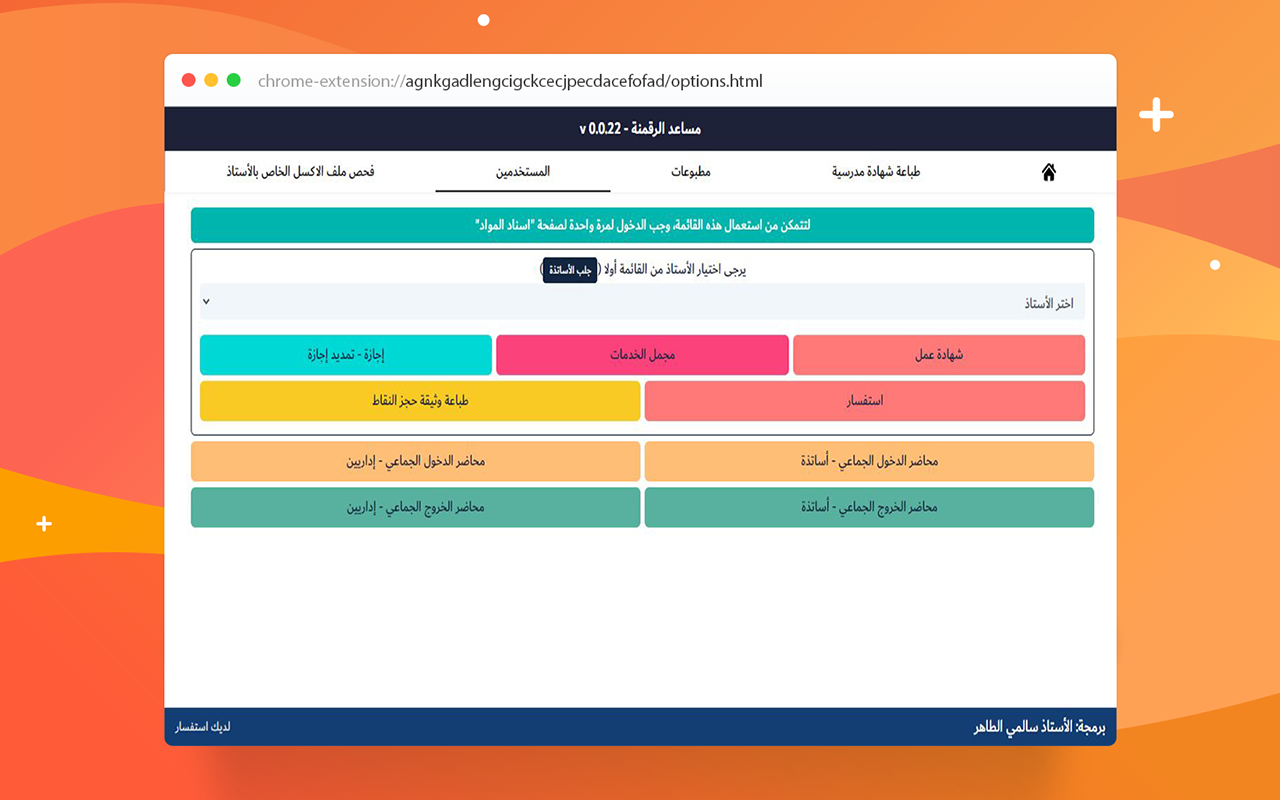 chrome-extension://agnkgadlengcigckcecjpecdacefofad/options.html

مساعد الرقمنة - v 0.0.22

طباعة شهادة مدرسية

مطبوعات

المستخدمين

فحص ملف الاكسل الخاص بالأستاذ

لتتمكن من استعمال هذه القائمة، وجب الدخول لمرة واحدة لصفحة "اسناد المواد"

يرجى اختيار الأستاذ من القائمة أولا ( جلب الأساتذة )

اختر الأستاذ

شهادة عمل

مجمل الخدمات

إجازة - تمديد إجازة

استفسار

طباعة وثيقة حجز النقاط

محاضر الدخول الجماعي - أساتذة

محاضر الدخول الجماعي - إداريين

محاضر الخروج الجماعي - أساتذة

محاضر الخروج الجماعي - إداريين

برمجة: الأستاذ سالمي الطاهر

لديك استفسار